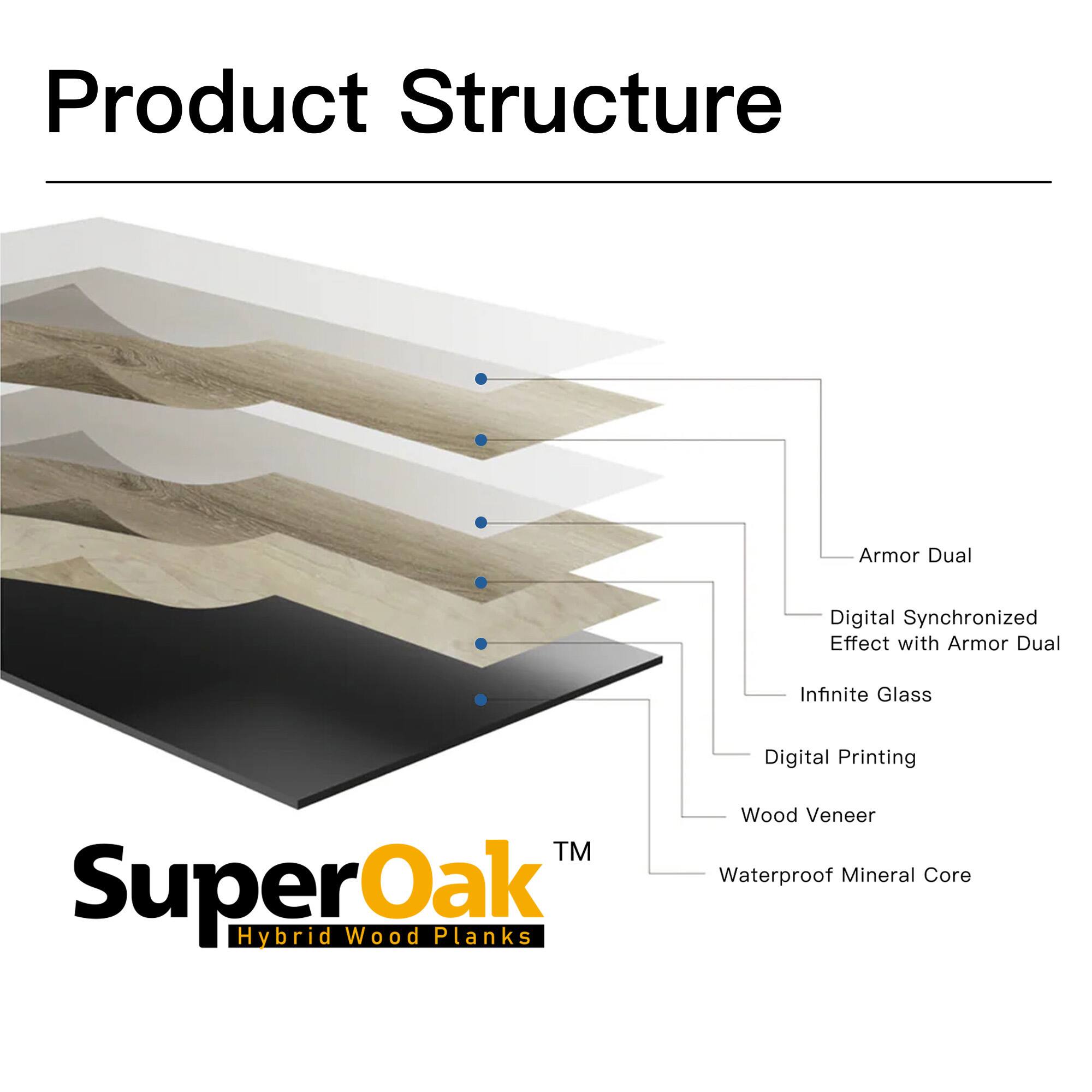 Product Structure

Armor Dual

Digital Synchronized Effect with Armor Dual

Infinite Glass

Digital Printing

Wood Veneer

Waterproof Mineral Core

SuperOak™
Hybrid Wood Planks